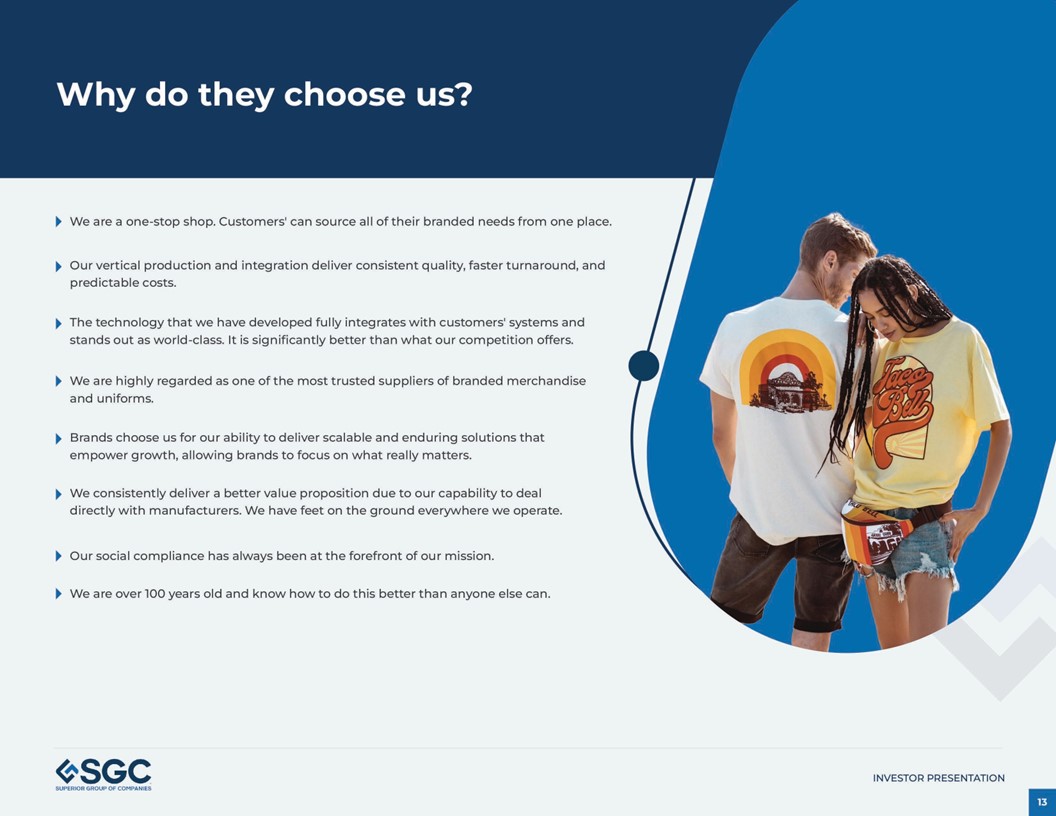 Why do they choose us?

We are a one-stop shop. Customers' can source all of their branded needs from one place.

Our vertical production and integration deliver consistent quality, faster turnaround, and predictable costs.

The technology that we have developed fully integrates with customers' systems and stands out as world-class. It is significantly better than what our competition offers.

We are highly regarded as one of the most trusted suppliers of branded merchandise and uniforms.

Brands choose us for our ability to deliver scalable and enduring solutions that empower growth, allowing brands to focus on what really matters.

We consistently deliver a better value proposition due to our capability to deal directly with manufacturers. We have feet on the ground everywhere we operate.

Our social compliance has always been at the forefront of our mission.

We are over 100 years old and know how to do this better than anyone else can.

Taco Bell

SGC
SUPERIOR GROUP OF COMPANIES

INVESTOR PRESENTATION

13